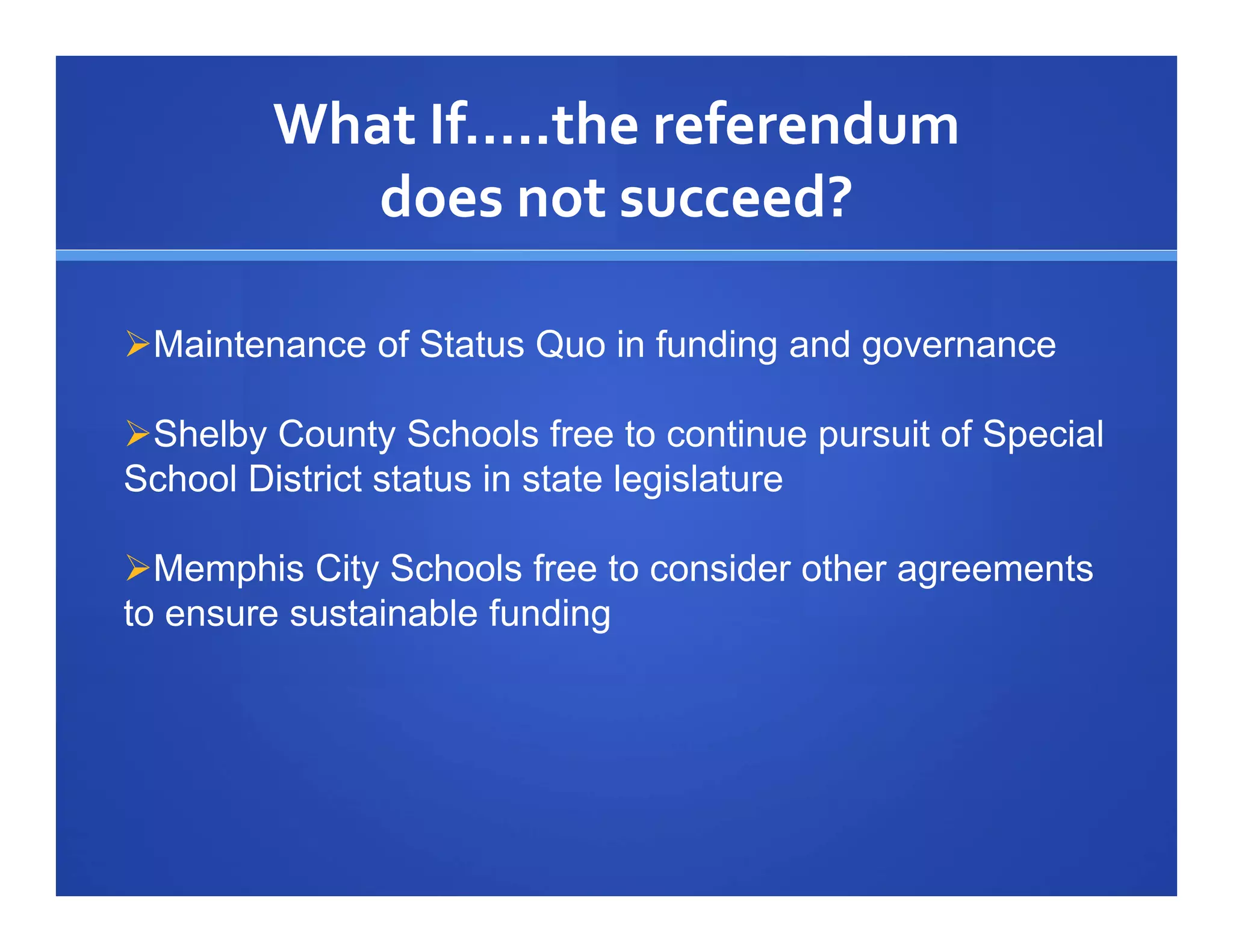 What If.....the referendum does not succeed?

➢Maintenance of Status Quo in funding and governance

➢Shelby County Schools free to continue pursuit of Special School District status in state legislature

➢Memphis City Schools free to consider other agreements to ensure sustainable funding